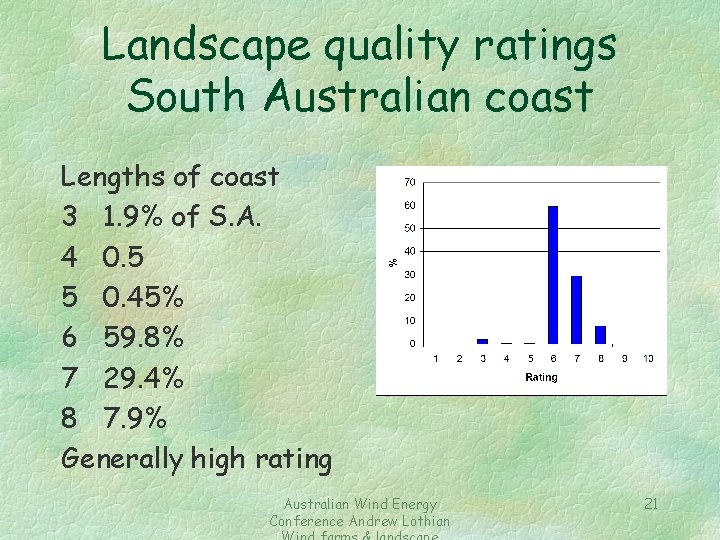 Landscape quality ratings South Australian coast

Lengths of coast
3 1.9% of S.A.
4 0.5
5 0.45%
6 59.8%
7 29.4%
8 7.9%
Generally high rating

70
60
50
40
30
20
10
0
%
1 2 3 4 5 6 7 8 9 10
Rating

Australian Wind Energy Conference Andrew Lothian Wind farms & landscape

21